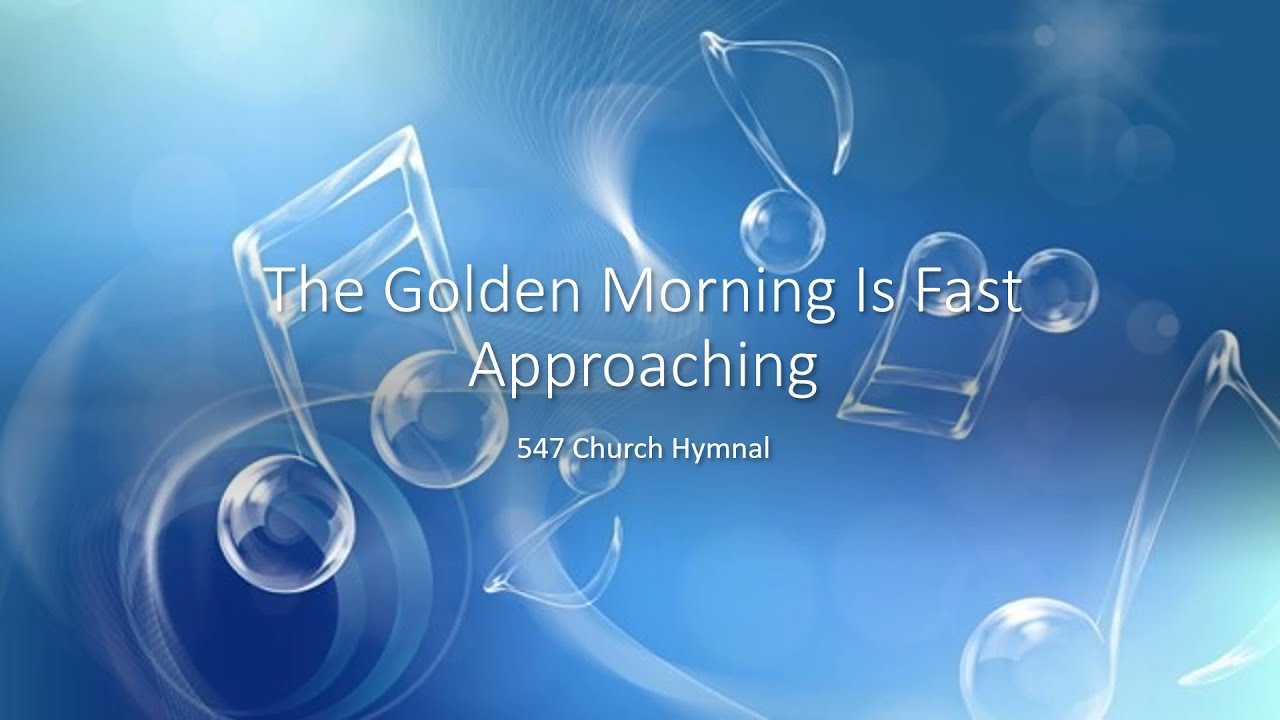 The Golden Morning Is Fast Approaching

547 Church Hymnal